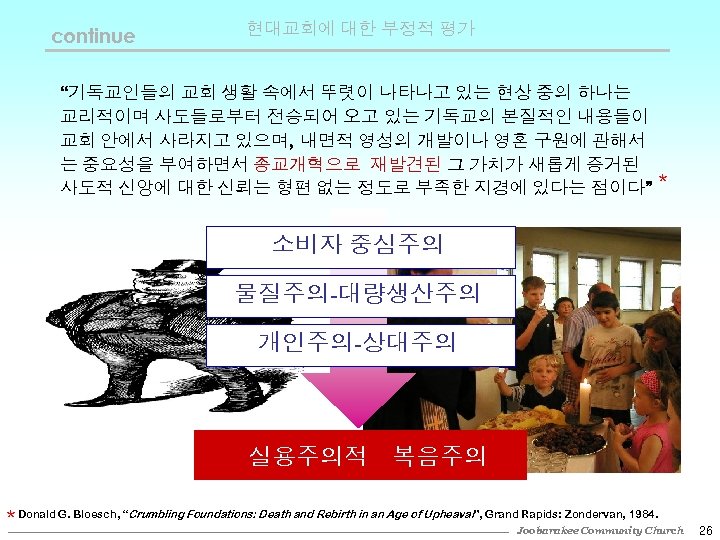 continue

현대교회에 대한 부정적 평가

“기독교인들의 교회 생활 속에서 뚜렷이 나타나고 있는 현상 중의 하나는 교리적이며 사도들로부터 전승되어 오고 있는 기독교의 본질적인 내용들이 교회 안에서 사라지고 있으며, 내면적 영성의 개발이나 영혼 구원에 관해서는 중요성을 부여하면서 종교개혁으로 재발견된 그 가치가 새롭게 증거된 사도적 신앙에 대한 신뢰는 형편 없는 정도로 부족한 지경에 있다는 점이다” *

소비자 중심주의

물질주의-대량생산주의

개인주의-상대주의

실용주의적 복음주의

* Donald G. Bloesch, “Crumbling Foundations: Death and Rebirth in an Age of Upheaval”, Grand Rapids: Zondervan, 1984.

Joobarakee Community Church 26